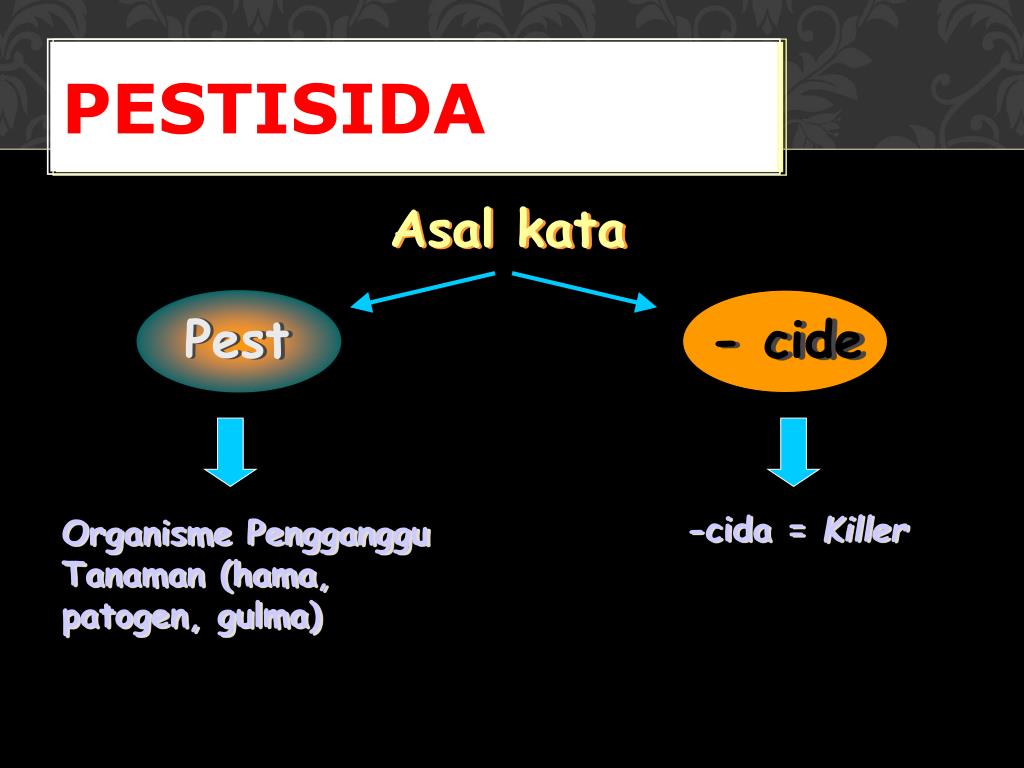 PESTISIDA

Asal kata

Pest

- cide

Organisme Pengganggu Tanaman (hama, patogen, gulma)

-cida = Killer